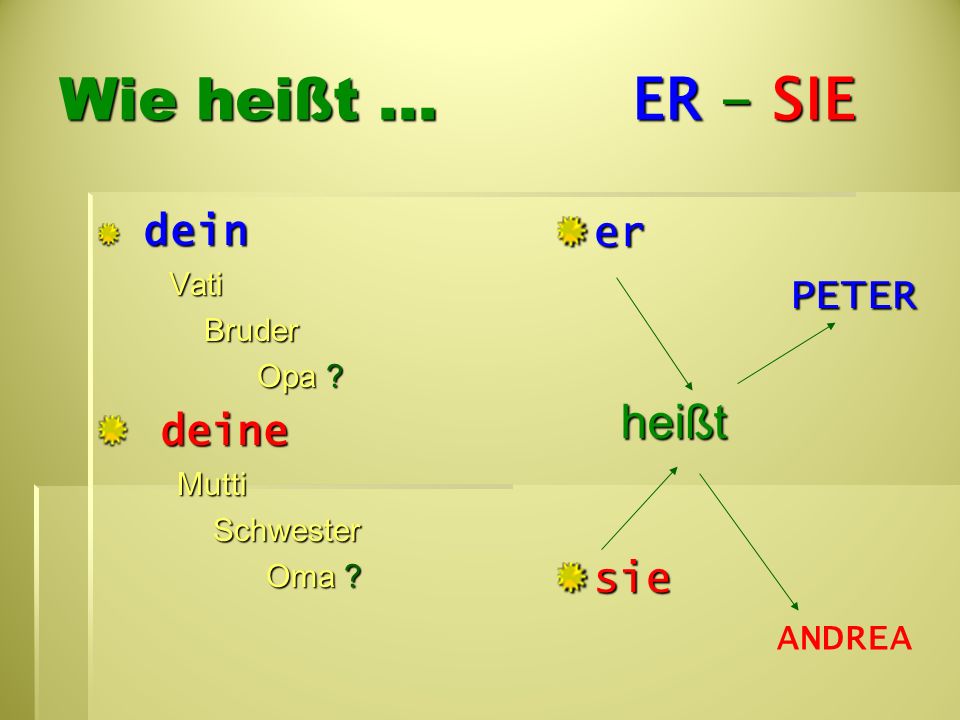 Wie heißt ... ER – SIE

dein
Vati
Bruder
Opa ?

deine
Mutti
Schwester
Oma ?

er
PETER
heißt
sie
ANDREA